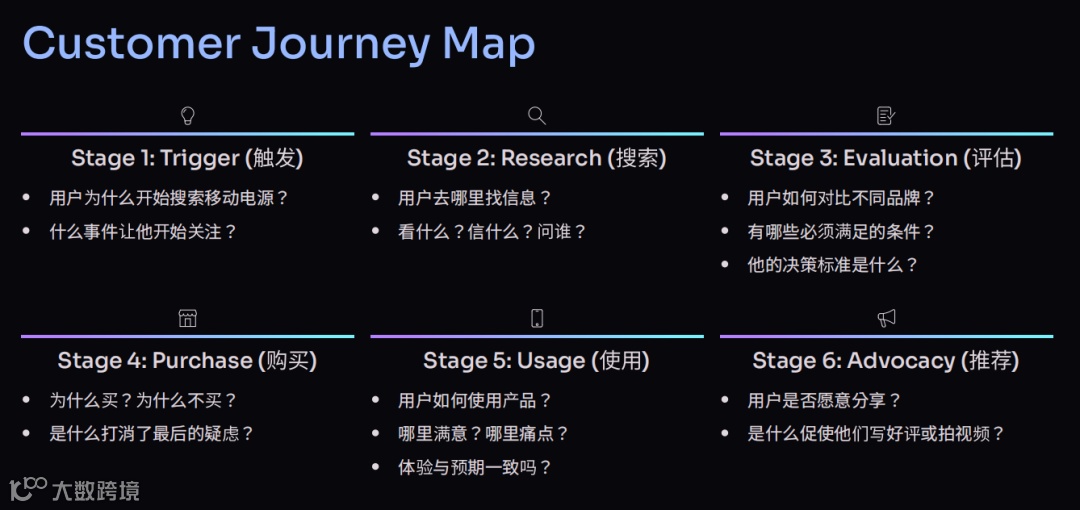 Customer Journey Map

Stage 1: Trigger (触发)

- 用户为什么开始搜索移动电源？
- 什么事件让他开始关注？

Stage 2: Research (搜索)

- 用户去哪里找信息？
- 看什么？信什么？问谁？

Stage 3: Evaluation (评估)

- 用户如何对比不同品牌？
- 有哪些必须满足的条件？
- 他的决策标准是什么？

Stage 4: Purchase (购买)

- 为什么买？为什么不买？
- 是什么打消了最后的疑虑？

Stage 5: Usage (使用)

- 用户如何使用产品？
- 哪里满意？哪里痛点？
- 体验与预期一致吗？

Stage 6: Advocacy (推荐)

- 用户是否愿意分享？
- 是什么促使他们写好评或拍视频？

大数跨境